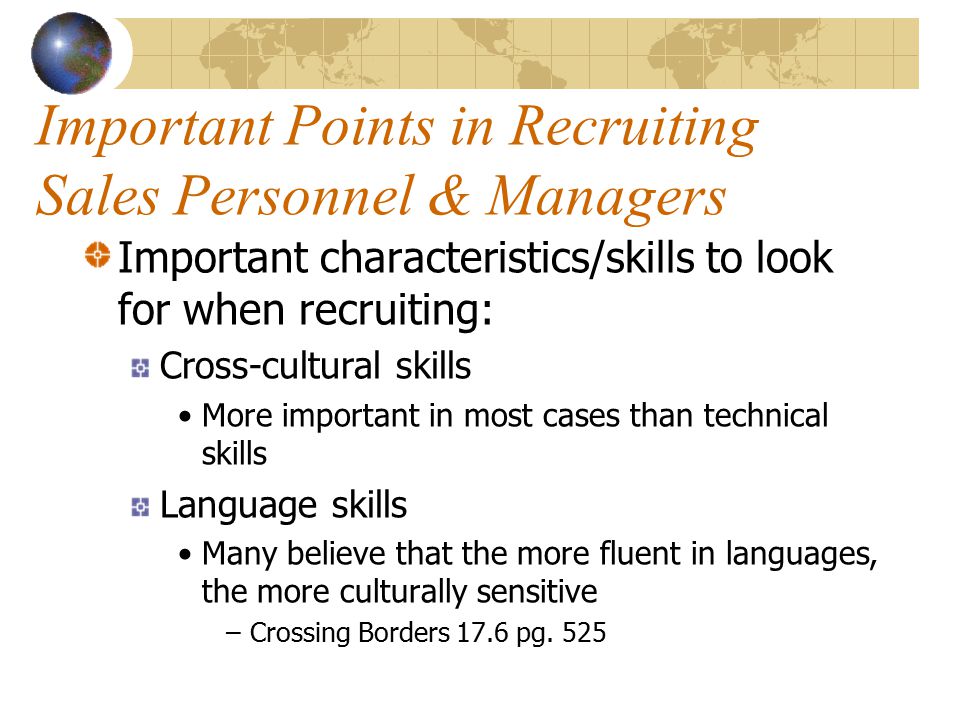 Important Points in Recruiting Sales Personnel & Managers

Important characteristics/skills to look for when recruiting:

Cross-cultural skills

• More important in most cases than technical skills

Language skills

• Many believe that the more fluent in languages, the more culturally sensitive

– Crossing Borders 17.6 pg. 525